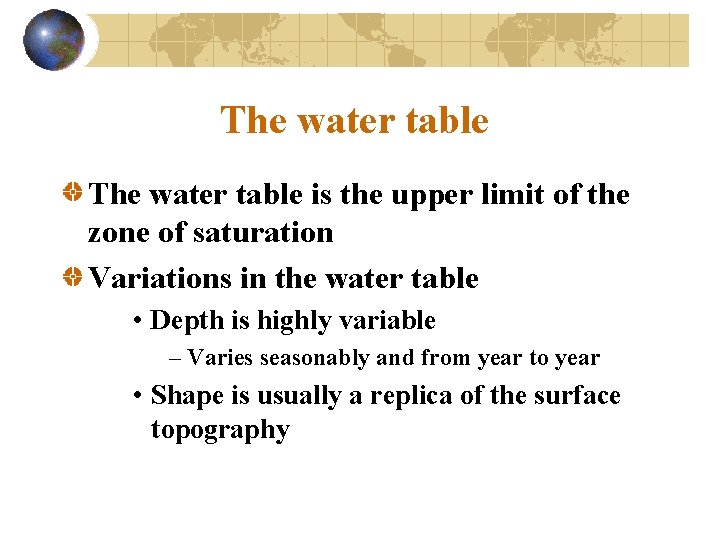 The water table

The water table is the upper limit of the zone of saturation

Variations in the water table

• Depth is highly variable

– Varies seasonably and from year to year

• Shape is usually a replica of the surface topography